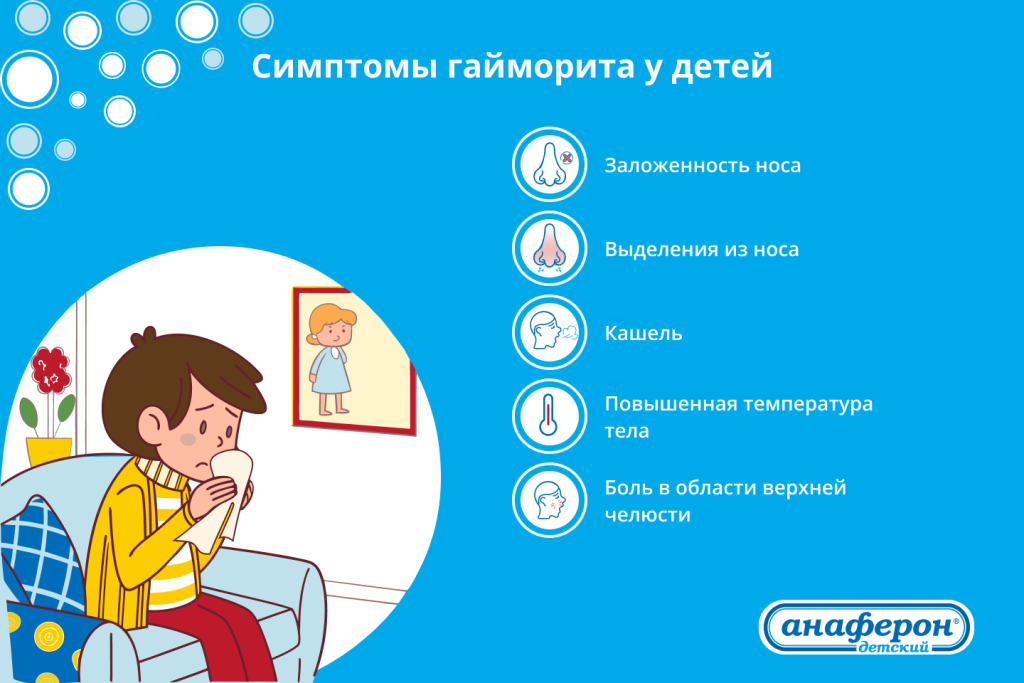 Симптомы гайморита у детей

Заложенность носа

Выделения из носа

Кашель

Повышенная температура тела

Боль в области верхней челюсти

анаферон®
детский